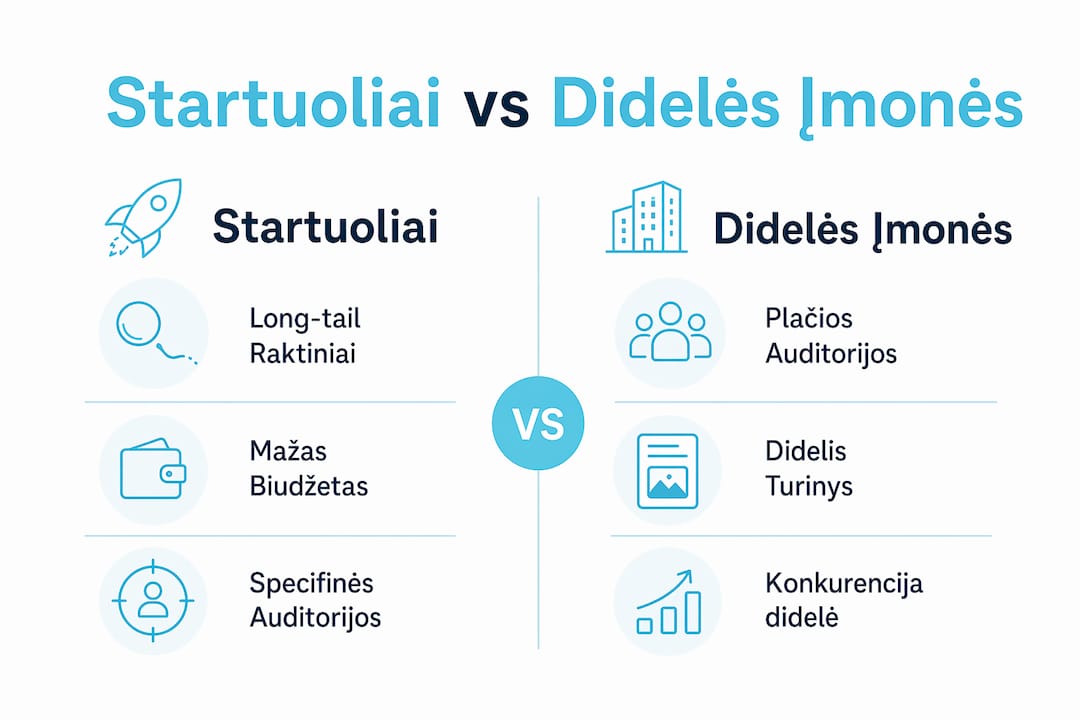 Startuoliai vs Didelės Įmonės

Startuoliai

Long-tail Raktiniai

Mažas Biudžetas

Specifinės Auditorijos

VS

Didelės Įmonės

Plačios Auditorijos

Didelis Turinys

Konkurencija didelė